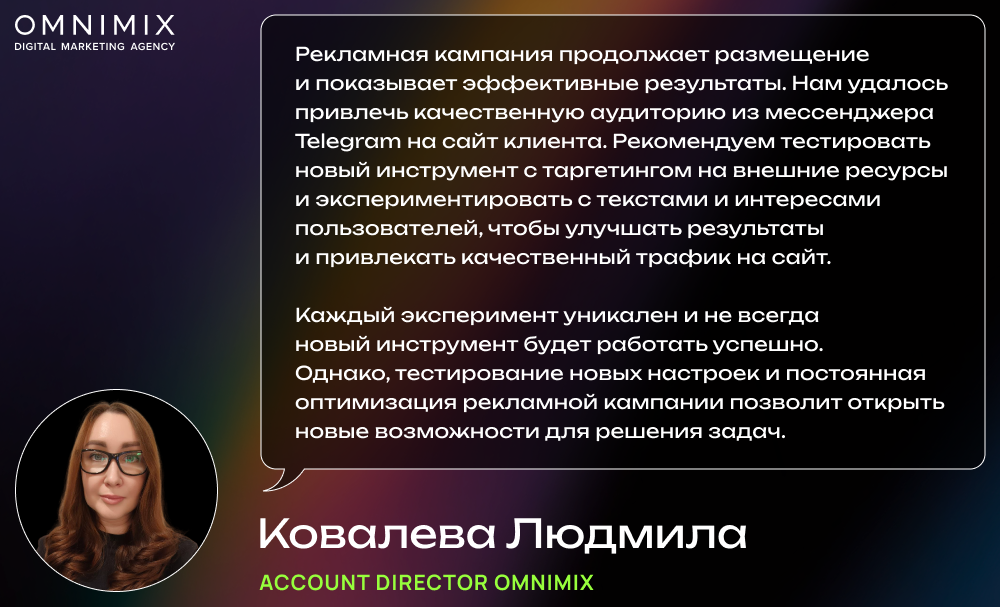 OMNIMIX
DIGITAL MARKETING AGENCY

Рекламная кампания продолжает размещение и показывает эффективные результаты. Нам удалось привлечь качественную аудиторию из мессенджера Telegram на сайт клиента. Рекомендуем тестировать новый инструмент с таргетингом на внешние ресурсы и экспериментировать с текстами и интересами пользователей, чтобы улучшать результаты и привлекать качественный трафик на сайт.

Каждый эксперимент уникален и не всегда новый инструмент будет работать успешно. Однако, тестирование новых настроек и постоянная оптимизация рекламной кампании позволит открыть новые возможности для решения задач.

Ковалева Людмила
ACCOUNT DIRECTOR OMNIMIX